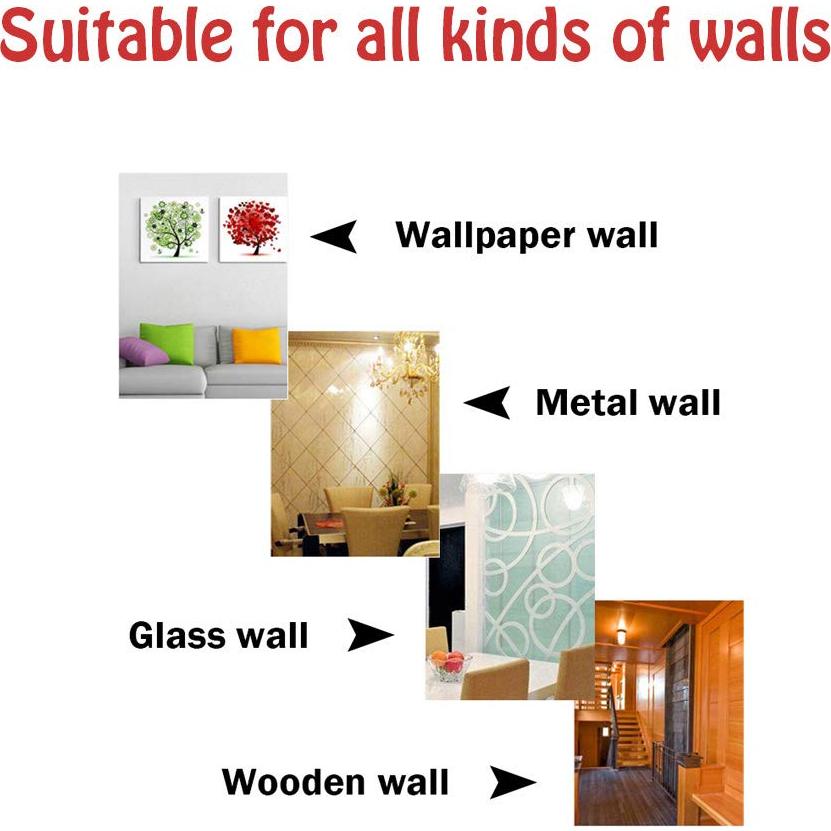 Suitable for all kinds of walls

Wallpaper wall

Metal wall

Glass wall

Wooden wall